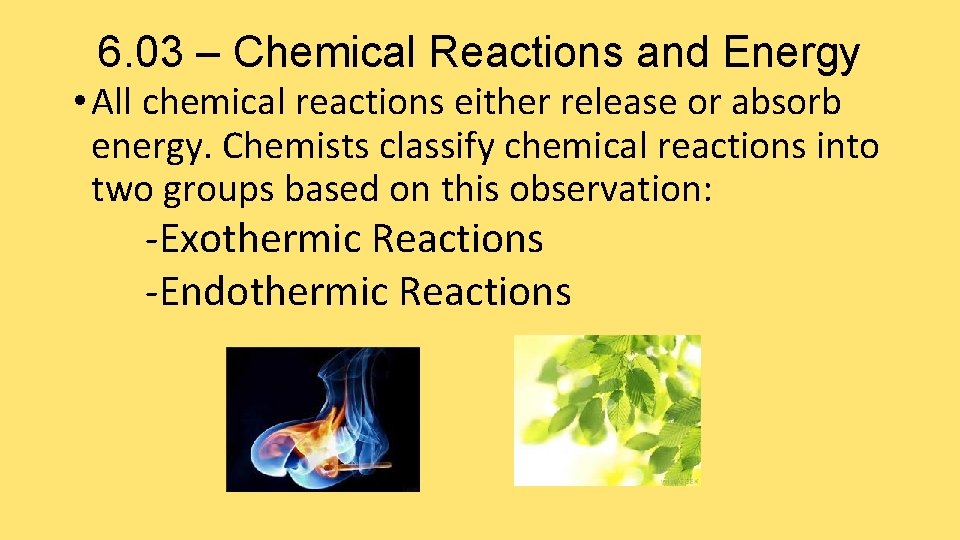 6.03 – Chemical Reactions and Energy

• All chemical reactions either release or absorb energy. Chemists classify chemical reactions into two groups based on this observation:

-Exothermic Reactions

-Endothermic Reactions